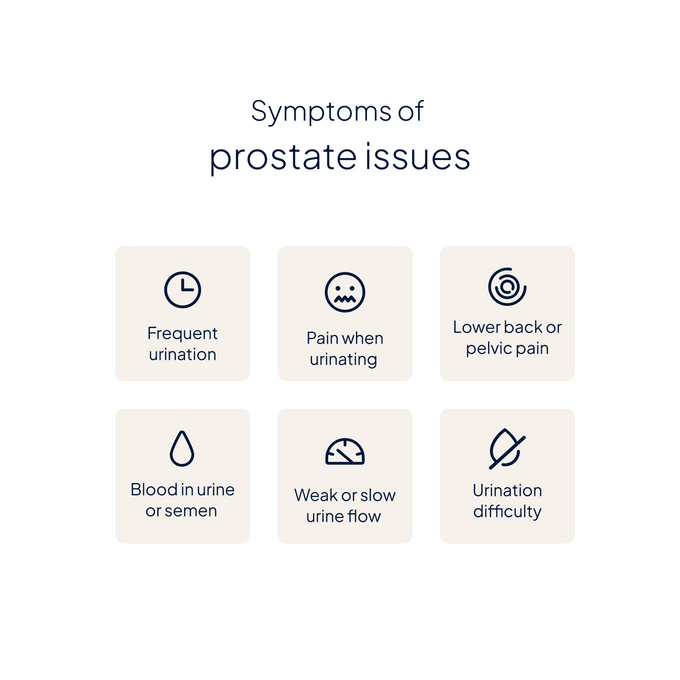 Symptoms of
prostate issues

Frequent urination

Pain when urinating

Lower back or pelvic pain

Blood in urine or semen

Weak or slow urine flow

Urination difficulty